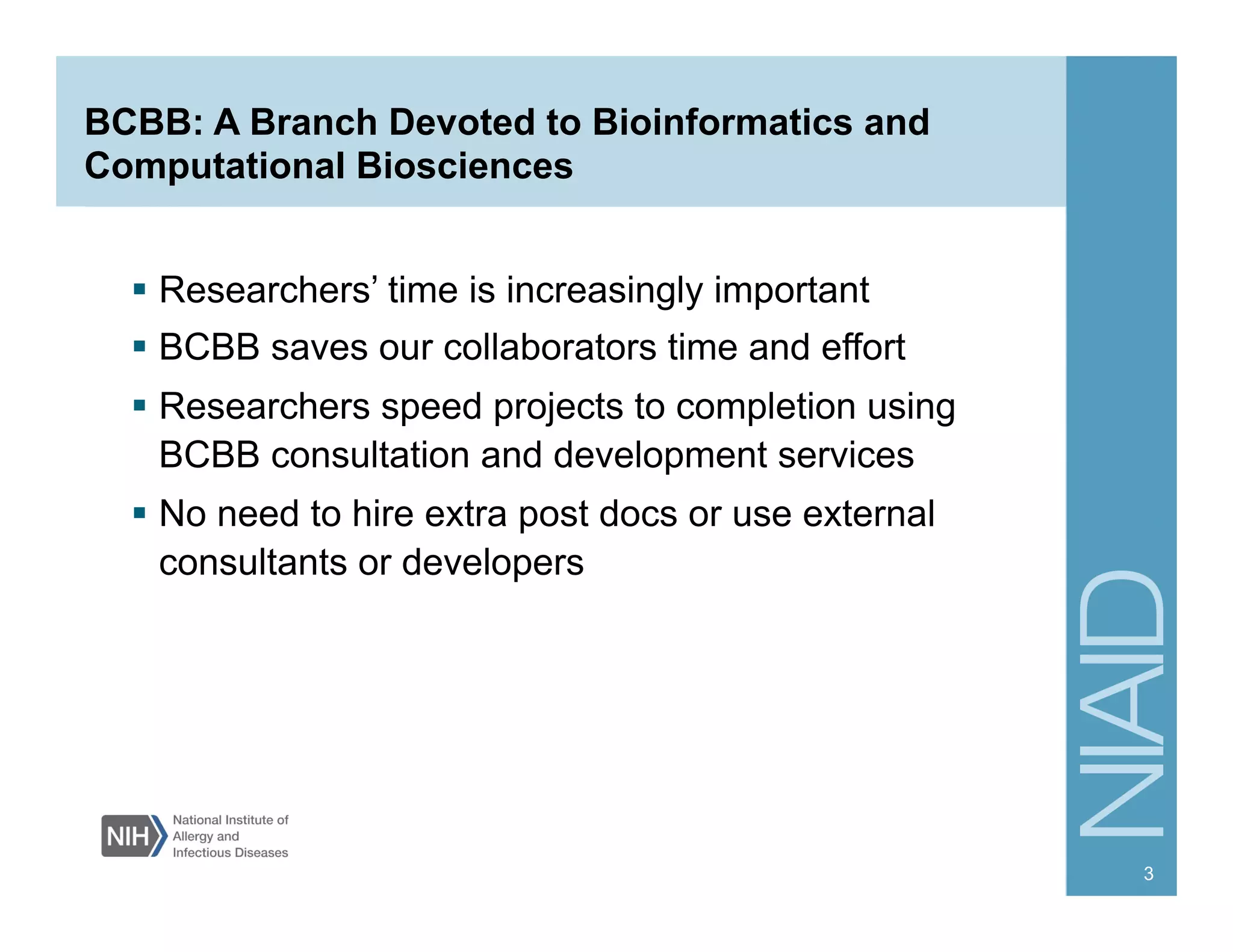 BCBB: A Branch Devoted to Bioinformatics and Computational Biosciences

▪ Researchers’ time is increasingly important
▪ BCBB saves our collaborators time and effort
▪ Researchers speed projects to completion using BCBB consultation and development services
▪ No need to hire extra post docs or use external consultants or developers

NIH National Institute of Allergy and Infectious Diseases

NIAID

3